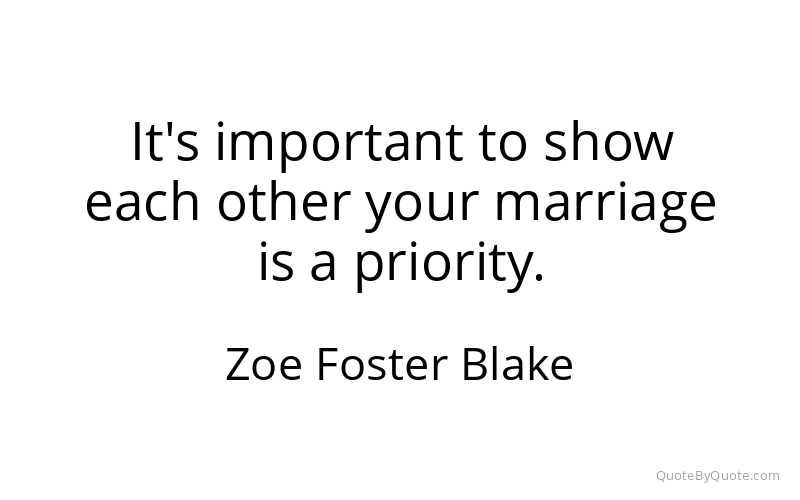 It's important to show each other your marriage is a priority.

Zoe Foster Blake

QuoteByQuote.com